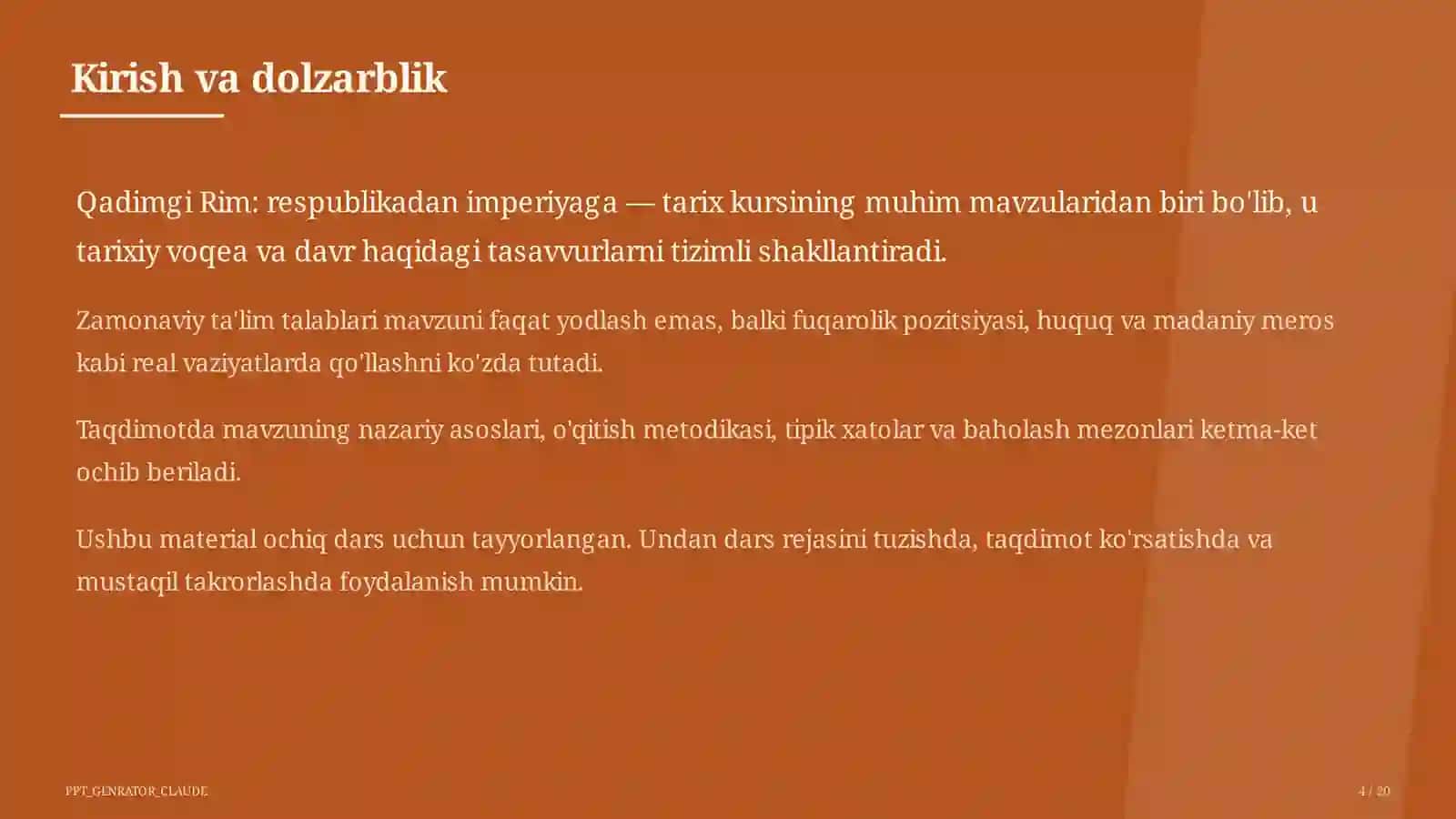 Kirish va dolzarblik

Qadimgi Rim: respublikadan imperiyaga — tarix kursining muhim mavzularidan biri bo'lib, u tarixiy voqea va davr haqidagi tasavvurlarni tizimli shakllantiradi.

Zamonaviy ta'lim talablari mavzuni faqat yodlash emas, balki fuqarolik pozitsiyasi, huquq va madaniy meros kabi real vaziyatlarda qo'llashni ko'zda tutadi.

Taqdimotda mavzuning nazariy asoslari, o'qitish metodikasi, tipik xatolar va baholash mezonlari ketma-ket ochib beriladi.

Ushbu material ochiq dars uchun tayyorlangan. Undan dars rejasini tuzishda, taqdimot ko'rsatishda va mustaqil takrorlashda foydalanish mumkin.

PPT_GENRATOR_CLAUDE

4 / 20